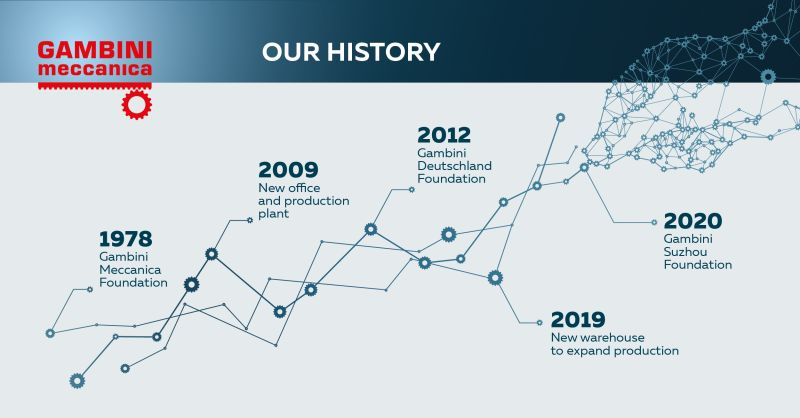 GAMBINI
meccanica

OUR HISTORY

1978
Gambini Meccanica Foundation

2009
New office and production plant

2012
Gambini Deutschland Foundation

2019
New warehouse to expand production

2020
Gambini Suzhou Foundation